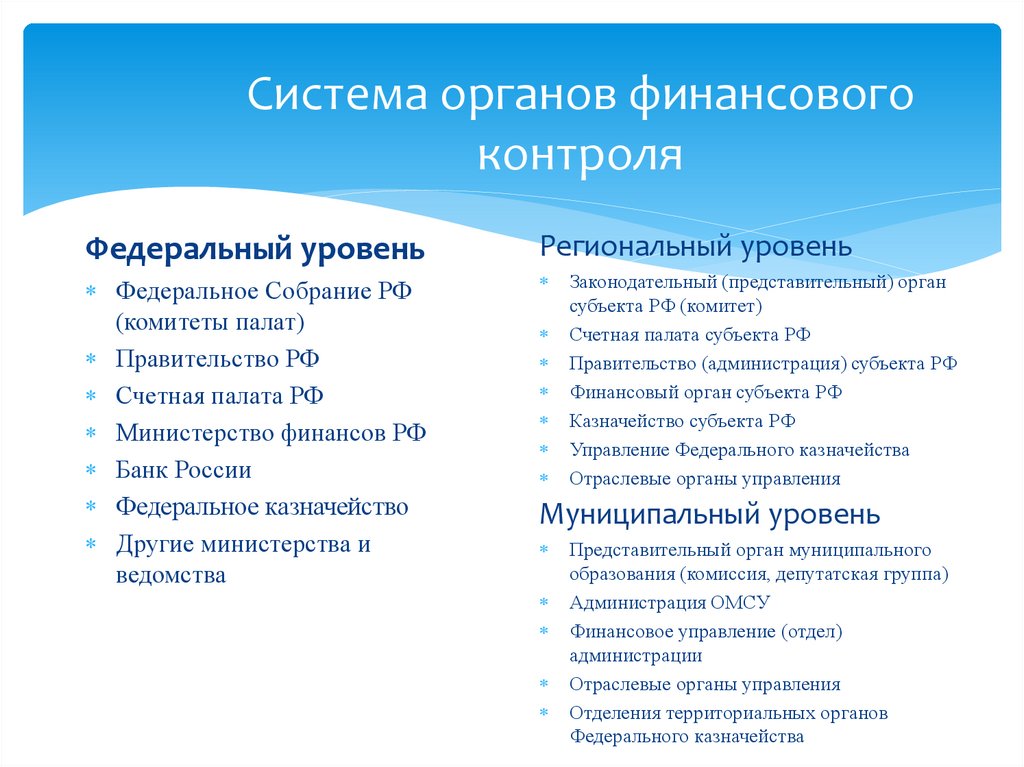 Система органов финансового контроля

Федеральный уровень

* Федеральное Собрание РФ (комитеты палат)
* Правительство РФ
* Счетная палата РФ
* Министерство финансов РФ
* Банк России
* Федеральное казначейство
* Другие министерства и ведомства

Региональный уровень

* Законодательный (представительный) орган субъекта РФ (комитет)
* Счетная палата субъекта РФ
* Правительство (администрация) субъекта РФ
* Финансовый орган субъекта РФ
* Казначейство субъекта РФ
* Управление Федерального казначейства
* Отраслевые органы управления

Муниципальный уровень

* Представительный орган муниципального образования (комиссия, депутатская группа)
* Администрация ОМСУ
* Финансовое управление (отдел) администрации
* Отраслевые органы управления
* Отделения территориальных органов Федерального казначейства